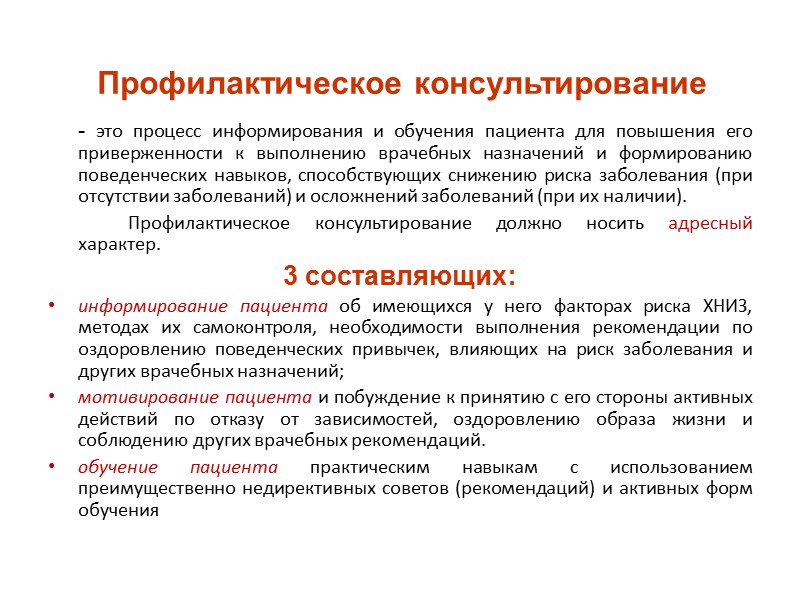 Профилактическое консультирование

- это процесс информирования и обучения пациента для повышения его приверженности к выполнению врачебных назначений и формированию поведенческих навыков, способствующих снижению риска заболевания (при отсутствии заболеваний) и осложнений заболеваний (при их наличии).

Профилактическое консультирование должно носить адресный характер.

3 составляющих:

• информирование пациента об имеющихся у него факторах риска ХНИЗ, методах их самоконтроля, необходимости выполнения рекомендации по оздоровлению поведенческих привычек, влияющих на риск заболевания и других врачебных назначений;

• мотивирование пациента и побуждение к принятию с его стороны активных действий по отказу от зависимостей, оздоровлению образа жизни и соблюдению других врачебных рекомендаций.

• обучение пациента практическим навыкам с использованием преимущественно недирективных советов (рекомендаций) и активных форм обучения